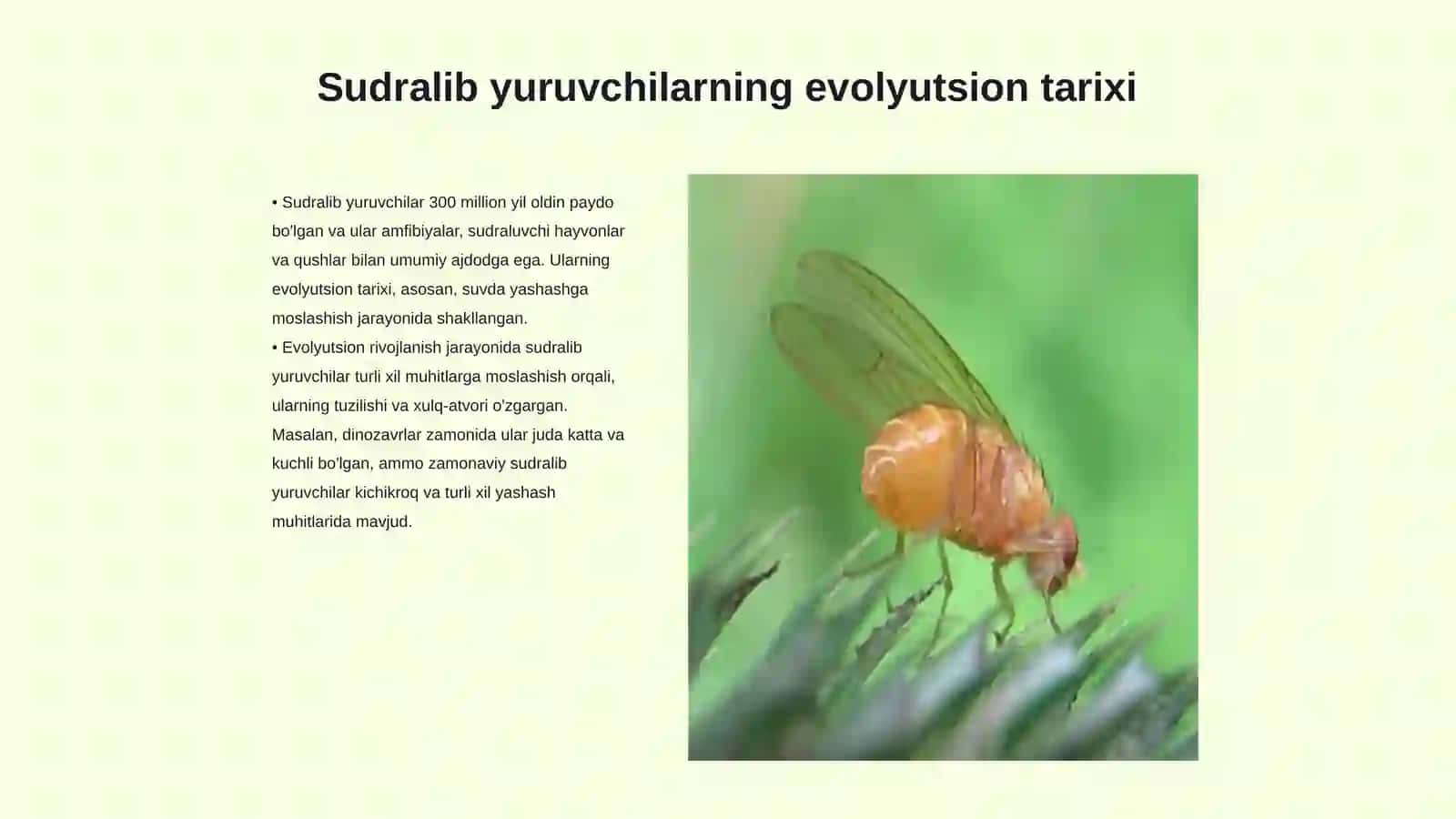 Sudralib yuruvchilarning evolyutsion tarixi

• Sudralib yuruvchilar 300 million yil oldin paydo bo'lgan va ular amfibiyalar, sudraluvchi hayvonlar va qushlar bilan umumiy ajdodga ega. Ularning evolyutsion tarixi, asosan, suvda yashashga moslashish jarayonida shakllangan.
• Evolyutsion rivojlanish jarayonida sudralib yuruvchilar turli xil muhitlarga moslashish orqali, ularning tuzilishi va xulq-atvori o'zgargan. Masalan, dinozavrlar zamonida ular juda katta va kuchli bo'lgan, ammo zamonaviy sudralib yuruvchilar kichikroq va turli xil yashash muhitlarida mavjud.